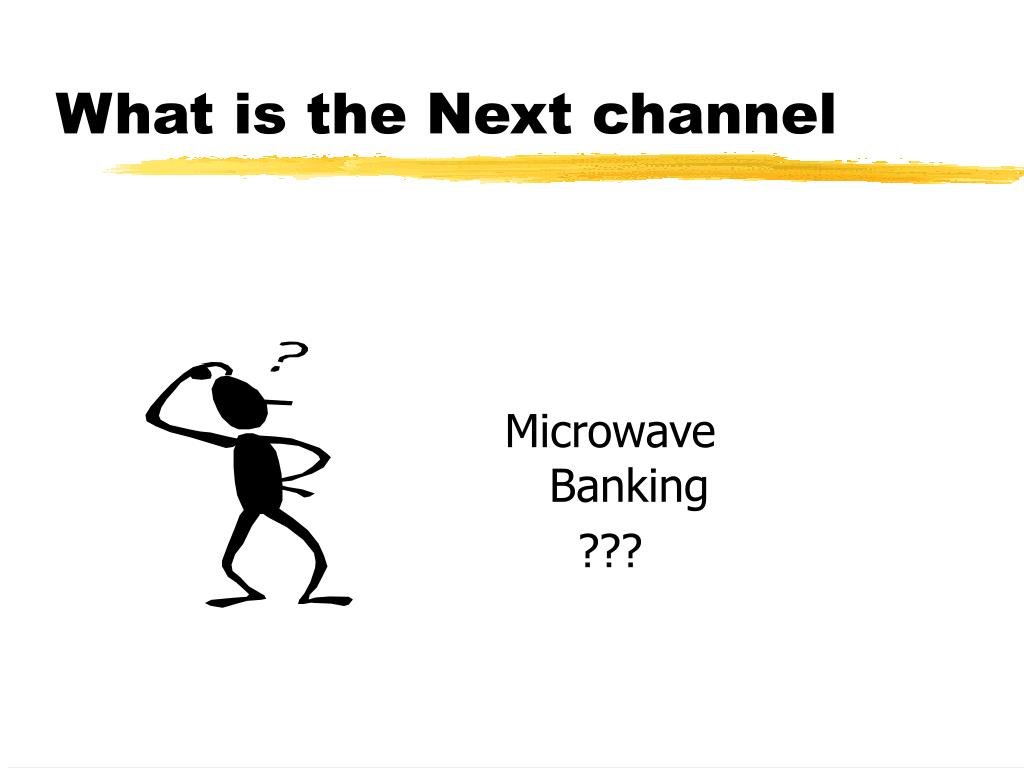 What is the Next channel

?

Microwave Banking

???